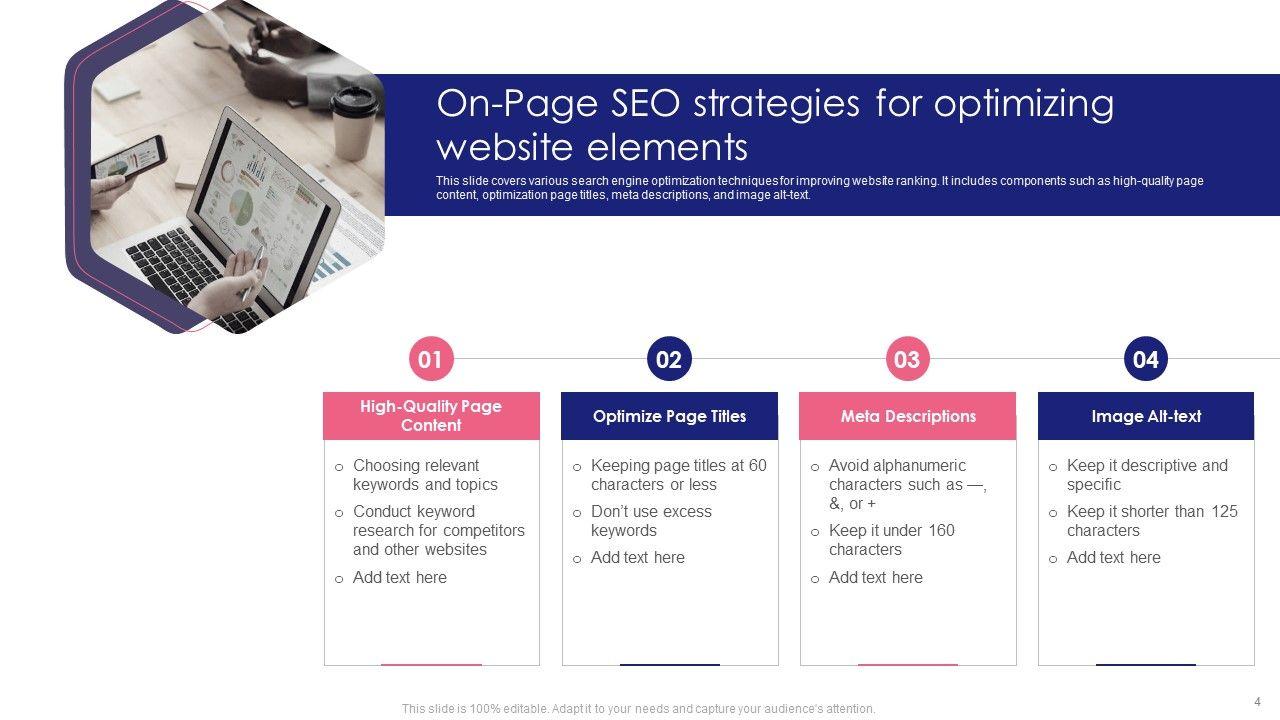 On-Page SEO strategies for optimizing website elements

This slide covers various search engine optimization techniques for improving website ranking. It includes components such as high-quality page content, optimization page titles, meta descriptions, and image alt-text.

01

High-Quality Page Content

o Choosing relevant keywords and topics
o Conduct keyword research for competitors and other websites
o Add text here

02

Optimize Page Titles

o Keeping page titles at 60 characters or less
o Don't use excess keywords
o Add text here

03

Meta Descriptions

o Avoid alphanumeric characters such as —, &, or +
o Keep it under 160 characters
o Add text here

04

Image Alt-text

o Keep it descriptive and specific
o Keep it shorter than 125 characters
o Add text here

This slide is 100% editable. Adapt it to your needs and capture your audience's attention.

4